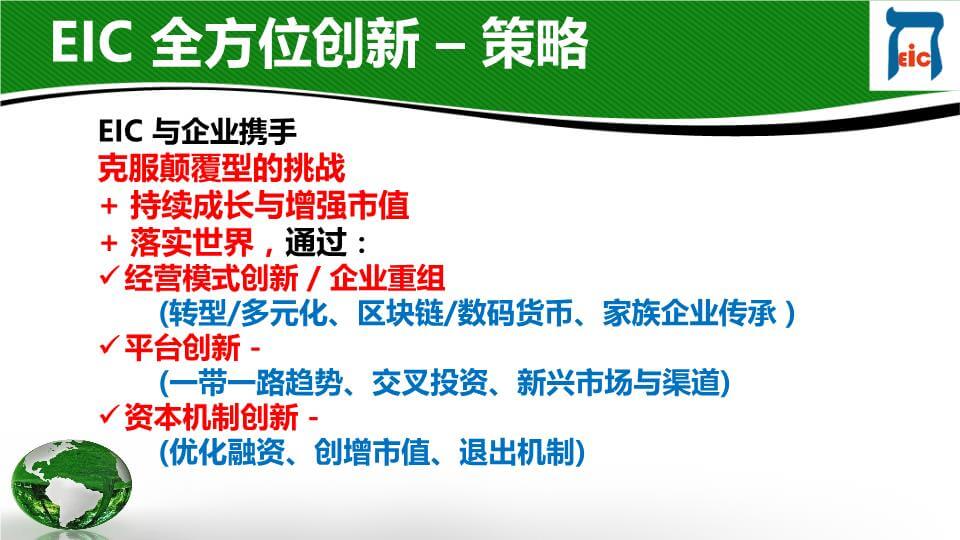 EIC 全方位创新 – 策略

EIC

EIC 与企业携手
克服颠覆型的挑战
+ 持续成长与增强市值
+ 落实世界，通过：
✓经营模式创新 / 企业重组
(转型/多元化、区块链/数码货币、家族企业传承 )
✓平台创新 -
(一带一路趋势、交叉投资、新兴市场与渠道)
✓资本机制创新 -
(优化融资、创增市值、退出机制)